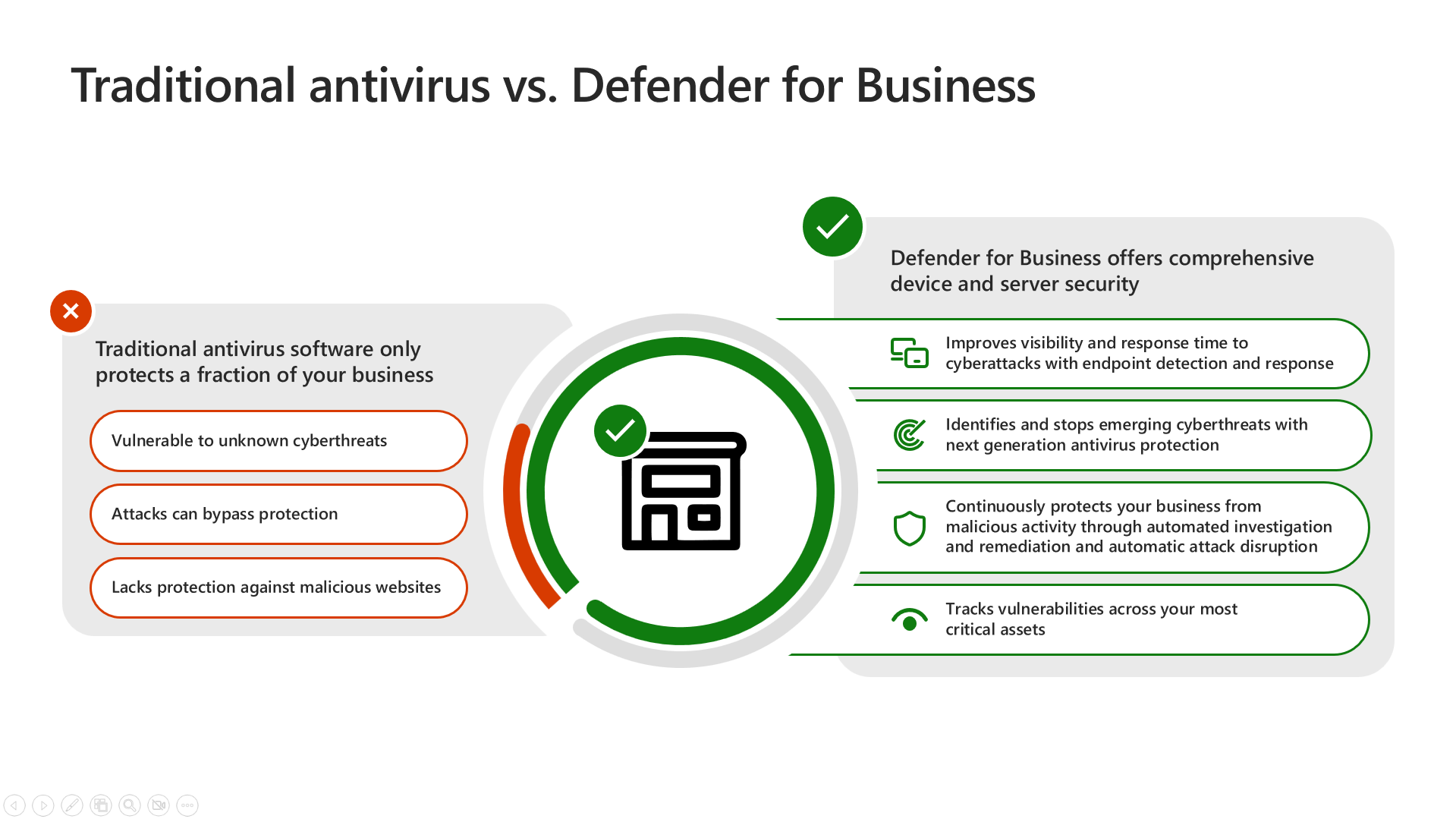 Traditional antivirus vs. Defender for Business

Traditional antivirus software only protects a fraction of your business

Vulnerable to unknown cyberthreats

Attacks can bypass protection

Lacks protection against malicious websites

Defender for Business offers comprehensive device and server security

Improves visibility and response time to cyberattacks with endpoint detection and response

Identifies and stops emerging cyberthreats with next generation antivirus protection

Continuously protects your business from malicious activity through automated investigation and remediation and automatic attack disruption

Tracks vulnerabilities across your most critical assets